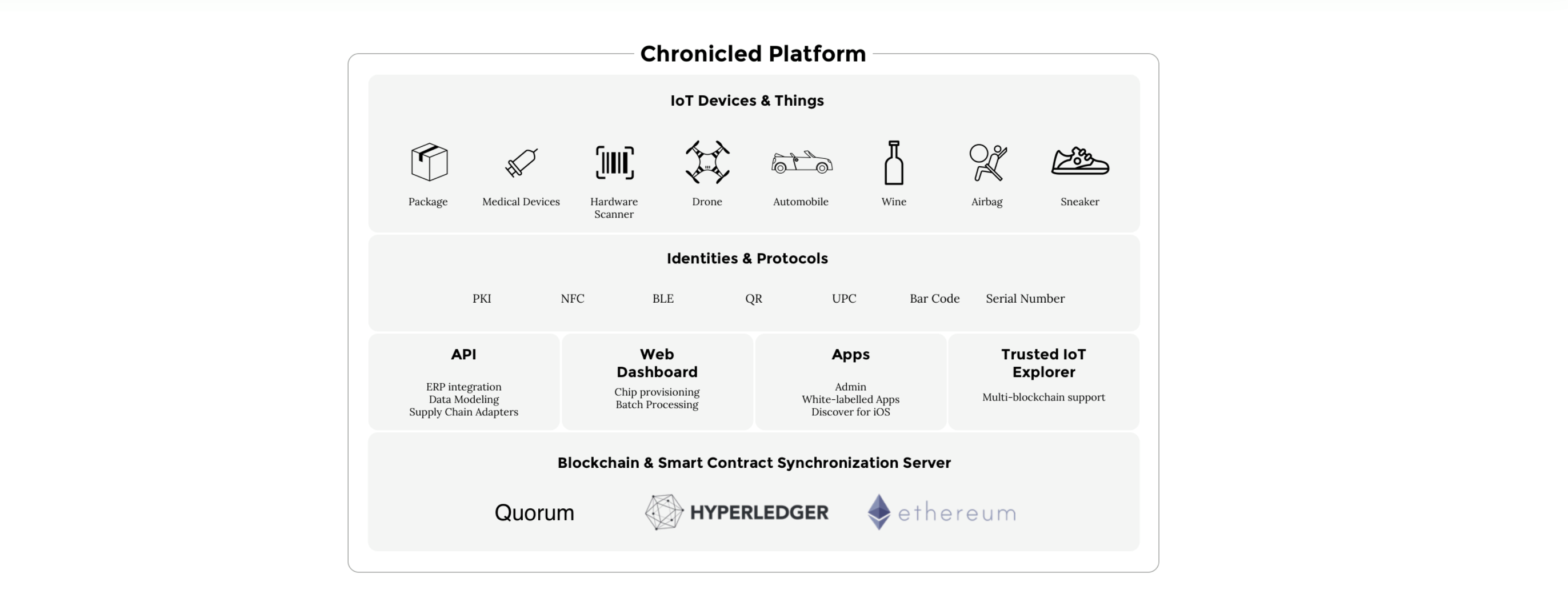 Chronicled Platform

IoT Devices & Things

Package
Medical Devices
Hardware Scanner
Drone
Automobile
Wine
Airbag
Sneaker

Identities & Protocols

PKI
NFC
BLE
QR
UPC
Bar Code
Serial Number

API

ERP integration
Data Modeling
Supply Chain Adapters

Web Dashboard

Chip provisioning
Batch Processing

Apps

Admin
White-labelled Apps
Discover for iOS

Trusted IoT Explorer

Multi-blockchain support

Blockchain & Smart Contract Synchronization Server

Quorum
HYPERLEDGER
ethereum